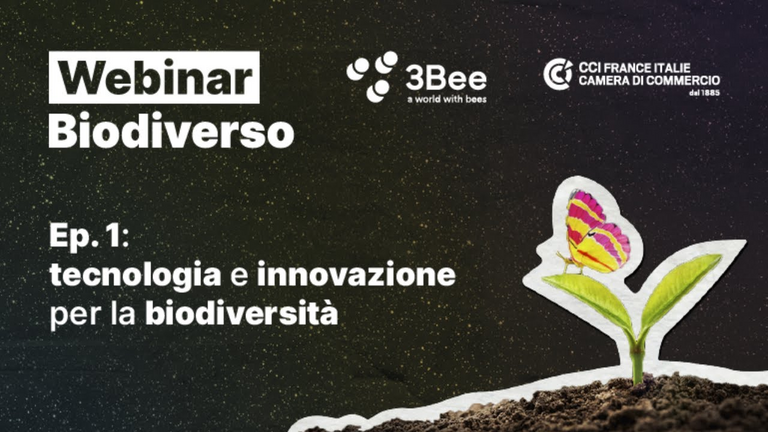 Webinar
Biodiverso

3Bee
a world with bees

CCI FRANCE ITALIE
CAMERA DI COMMERCIO
dal 1885

Ep. 1:
tecnologia e innovazione
per la biodiversità